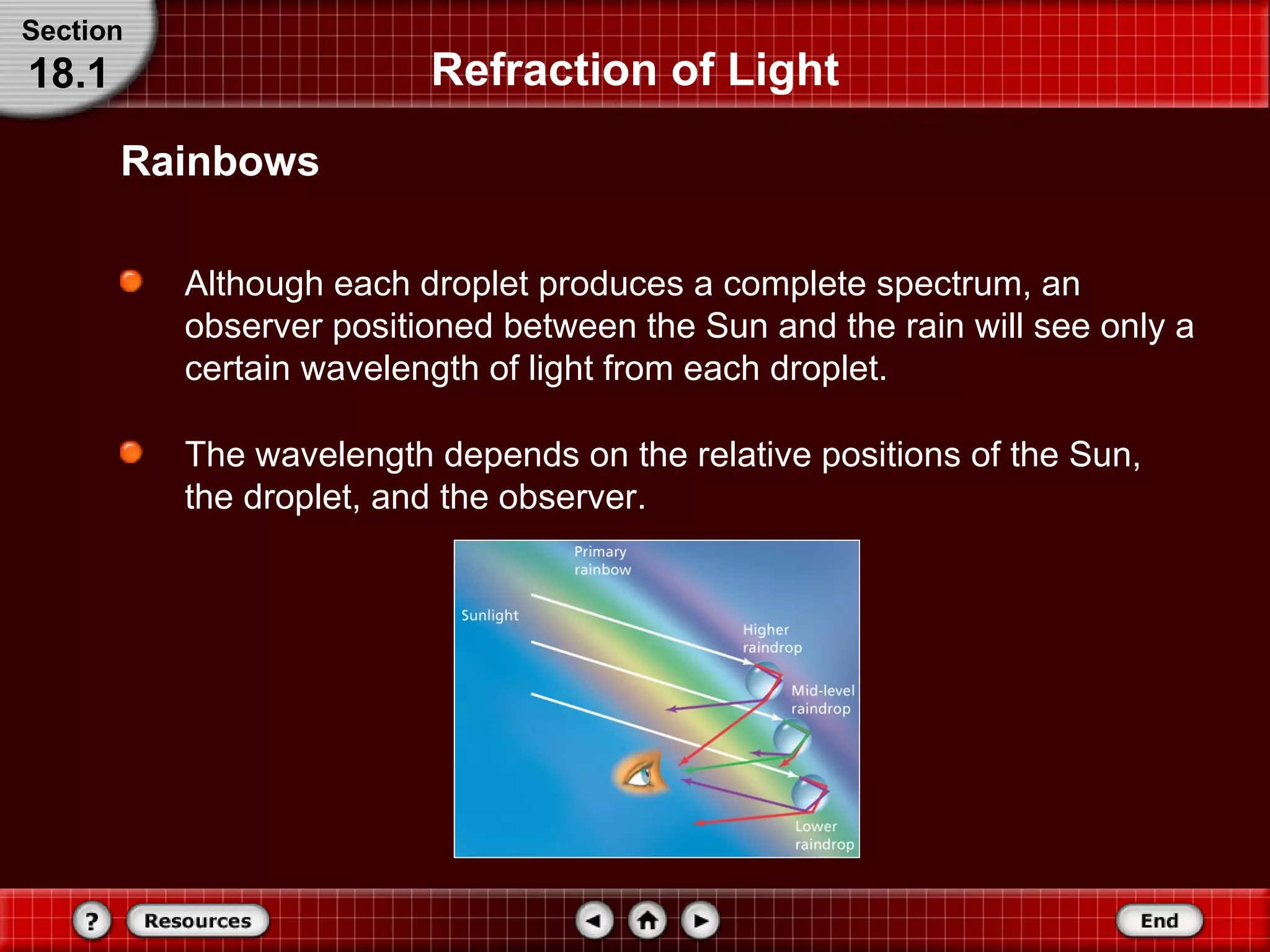 Section 18.1

Refraction of Light

Rainbows

Although each droplet produces a complete spectrum, an observer positioned between the Sun and the rain will see only a certain wavelength of light from each droplet.

The wavelength depends on the relative positions of the Sun, the droplet, and the observer.

Primary rainbow

Sunlight

Higher raindrop

Mid-level raindrop

Lower raindrop

?

Resources

End